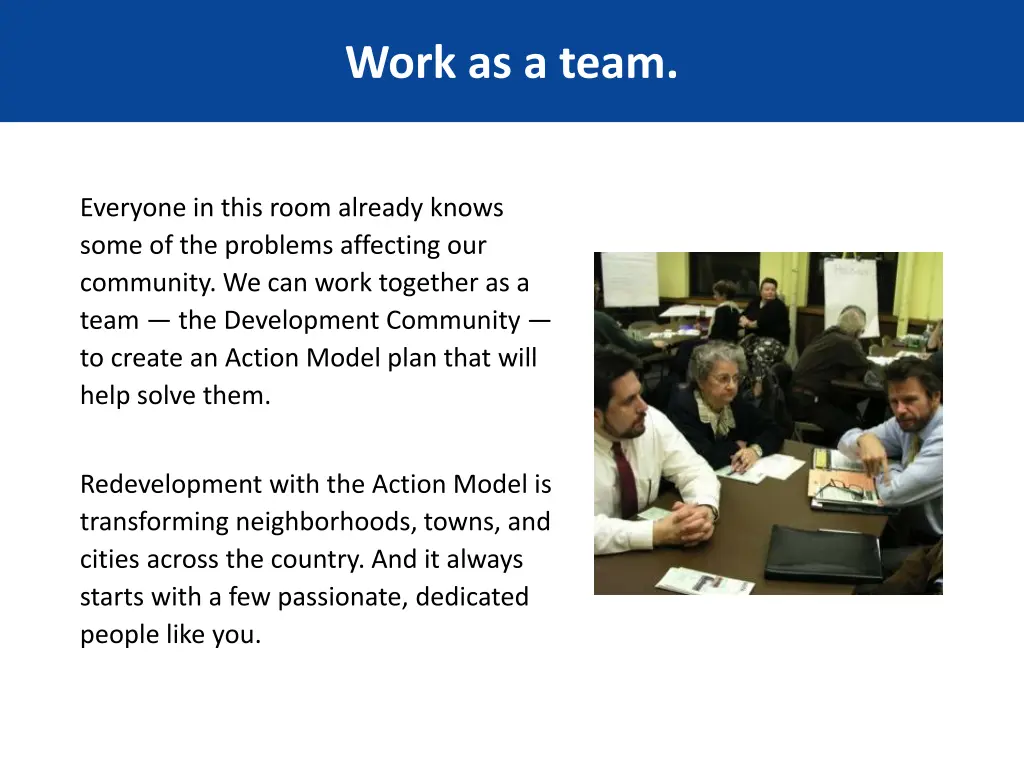 Work as a team.

Everyone in this room already knows some of the problems affecting our community. We can work together as a team — the Development Community — to create an Action Model plan that will help solve them.

Redevelopment with the Action Model is transforming neighborhoods, towns, and cities across the country. And it always starts with a few passionate, dedicated people like you.